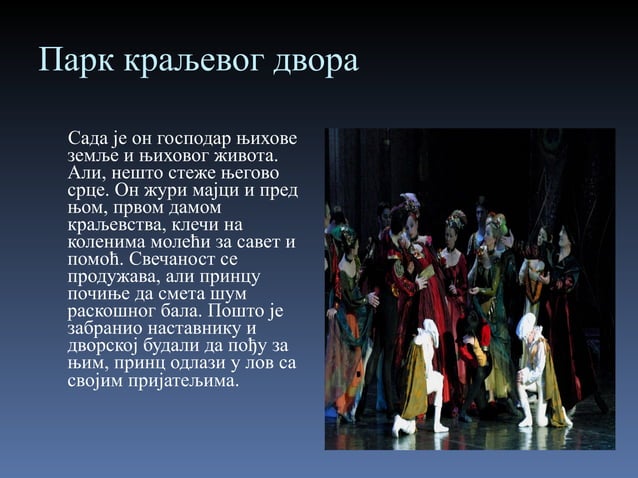 Парк краљевог двора

Сада је он господар њихове земље и њиховог живота. Али, нешто стеже његово срце. Он жури мајци и пред њом, првом дамом краљевства, клечи на коленима молећи за савет и помоћ. Свечаност се продужава, али принцу почиње да смета шум раскошног бала. Пошто је забранио наставнику и дворској будали да пођу за њим, принц одлази у лов са својим пријатељима.